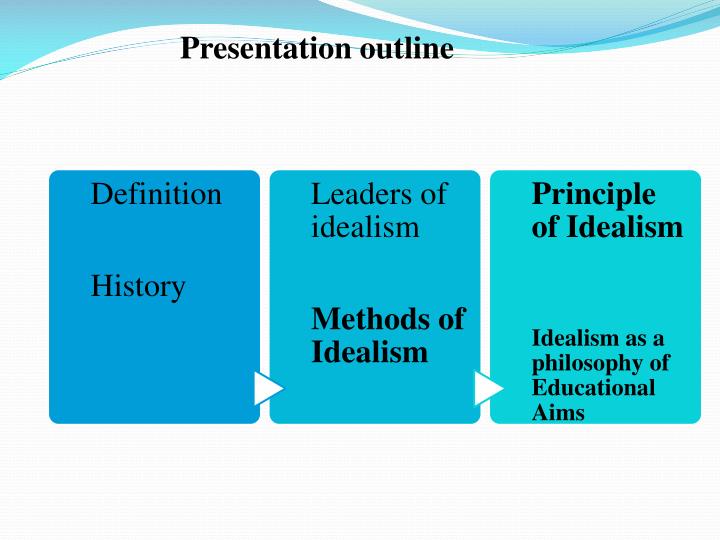 Presentation outline

Definition

History

Leaders of idealism

Methods of Idealism

Principle of Idealism

Idealism as a philosophy of Educational Aims